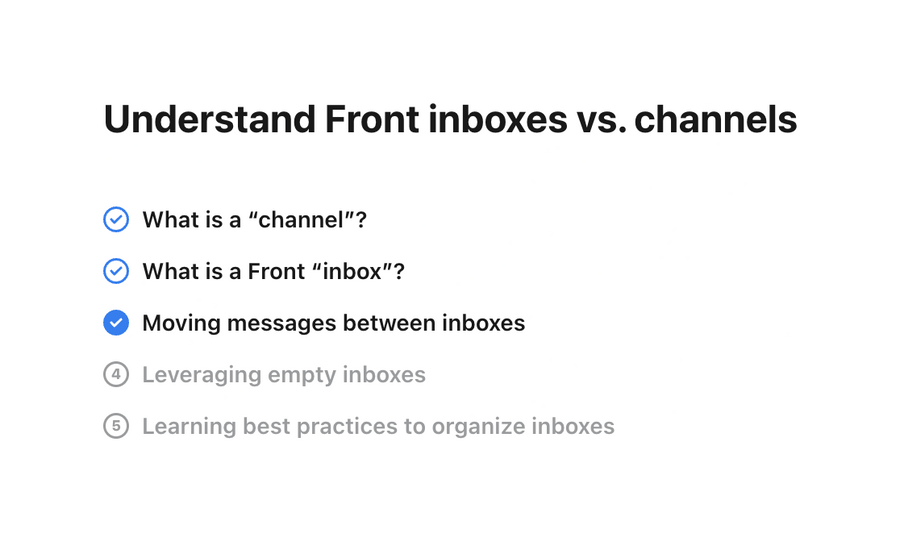 Understand Front inboxes vs. channels

What is a “channel”?

What is a Front “inbox”?

Moving messages between inboxes

4 Leveraging empty inboxes

5 Learning best practices to organize inboxes